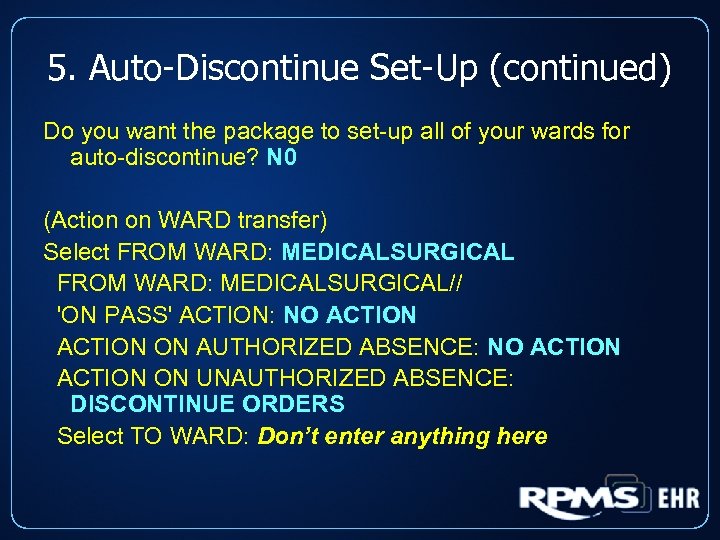 5. Auto-Discontinue Set-Up (continued)

Do you want the package to set-up all of your wards for auto-discontinue? N0

(Action on WARD transfer)
Select FROM WARD: MEDICALSURGICAL
FROM WARD: MEDICALSURGICAL//
'ON PASS' ACTION: NO ACTION
ACTION ON AUTHORIZED ABSENCE: NO ACTION
ACTION ON UNAUTHORIZED ABSENCE: DISCONTINUE ORDERS
Select TO WARD: Don't enter anything here

RPMS EHR